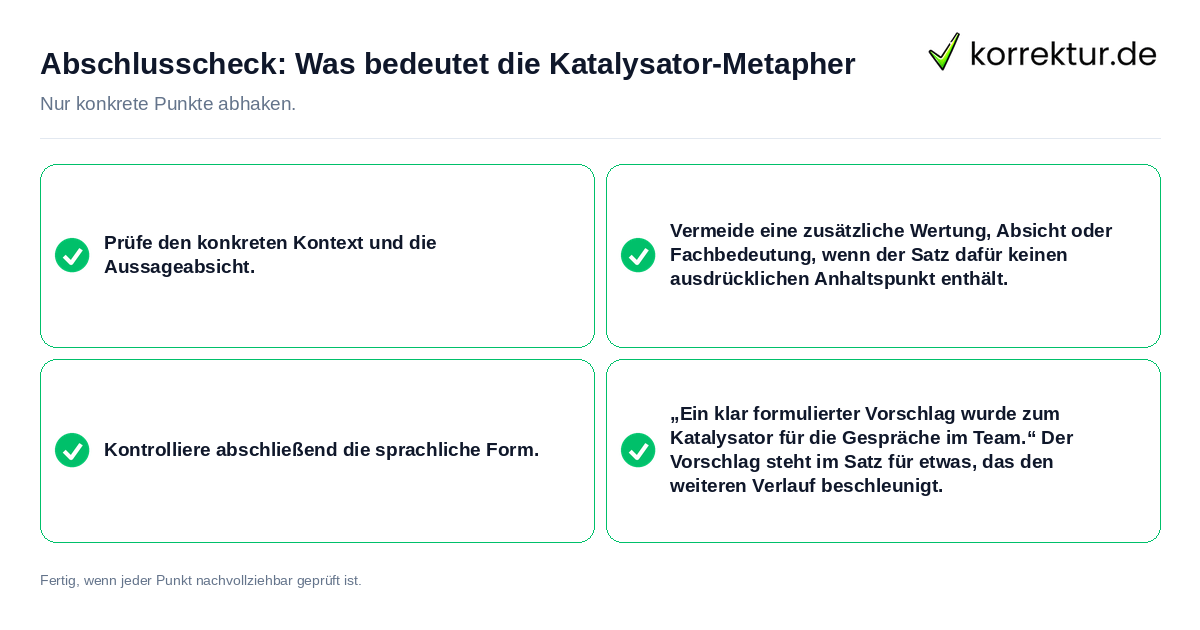 Abschlusscheck: Was bedeutet die Katalysator-Metapher

korrektur.de

Nur konkrete Punkte abhaken.

Prüfe den konkreten Kontext und die Aussageabsicht.

Vermeide eine zusätzliche Wertung, Absicht oder Fachbedeutung, wenn der Satz dafür keinen ausdrücklichen Anhaltspunkt enthält.

Kontrolliere abschließend die sprachliche Form.

„Ein klar formulierter Vorschlag wurde zum Katalysator für die Gespräche im Team.“ Der Vorschlag steht im Satz für etwas, das den weiteren Verlauf beschleunigt.

Fertig, wenn jeder Punkt nachvollziehbar geprüft ist.